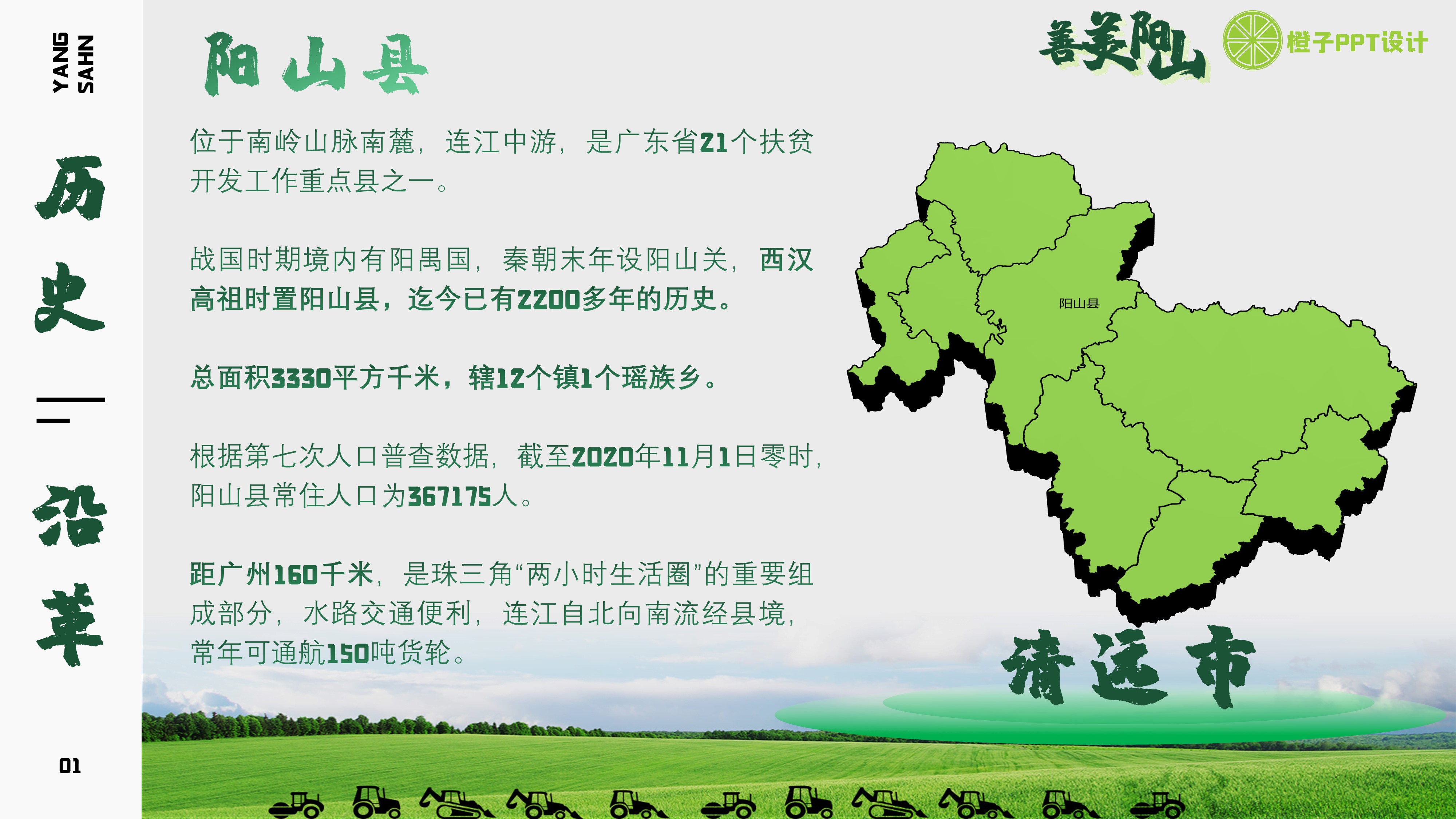 YANG SAHN

历史沿革

01

阳山县

善美阳山

橙子PPT设计

位于南岭山脉南麓，连江中游，是广东省21个扶贫开发工作重点县之一。

战国时期境内有阳禺国，秦朝末年设阳山关，西汉高祖时置阳山县，迄今已有2200多年的历史。

总面积3330平方千米，辖12个镇1个瑶族乡。

根据第七次人口普查数据，截至2020年11月1日零时，阳山县常住人口为367175人。

距广州160千米，是珠三角“两小时生活圈”的重要组成部分，水路交通便利，连江自北向南流经县境，常年可通航150吨货轮。

阳山县

清远市